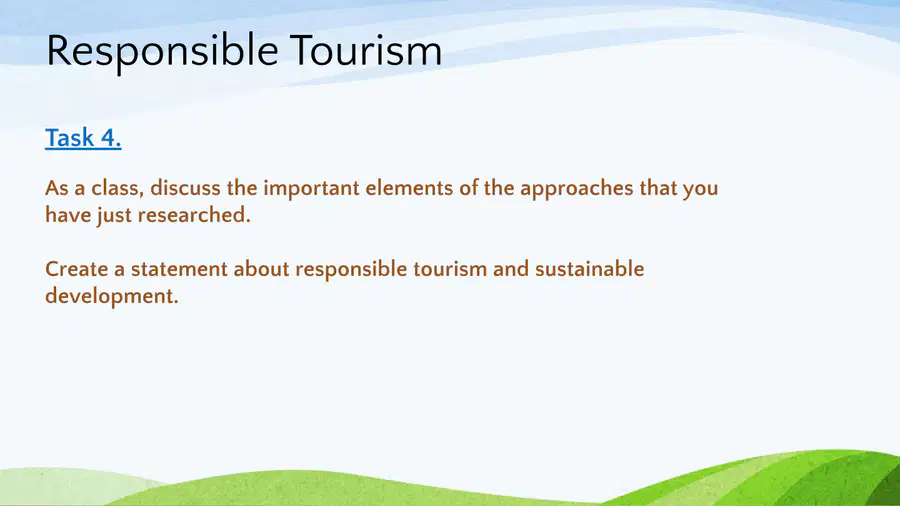 Responsible Tourism

Task 4.

As a class, discuss the important elements of the approaches that you have just researched.

Create a statement about responsible tourism and sustainable development.